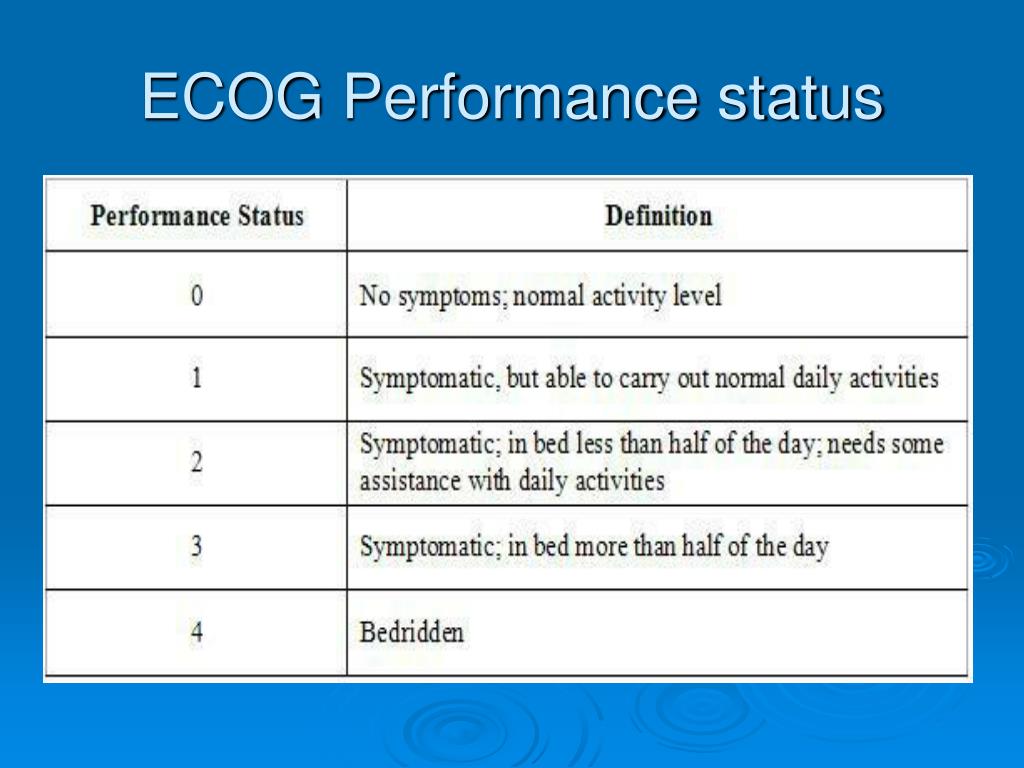 ECOG Performance status

| Performance Status | Definition |
|---|---|
| 0 | No symptoms; normal activity level |
| 1 | Symptomatic, but able to carry out normal daily activities |
| 2 | Symptomatic; in bed less than half of the day; needs some assistance with daily activities |
| 3 | Symptomatic; in bed more than half of the day |
| 4 | Bedridden |